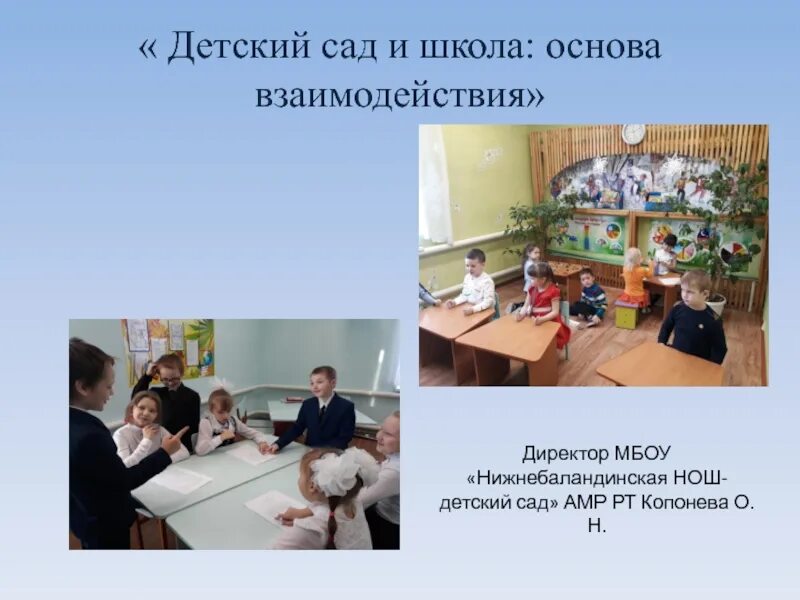 « Детский сад и школа: основа взаимодействия»

Директор МБОУ «Нижнебаландинская НОШ-детский сад» АМР РТ Копонева О. Н.